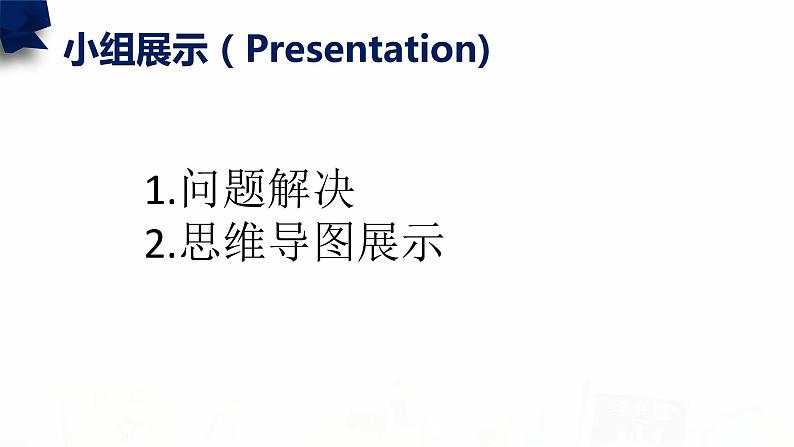 小组展示（Presentation)

1.问题解决
2.思维导图展示